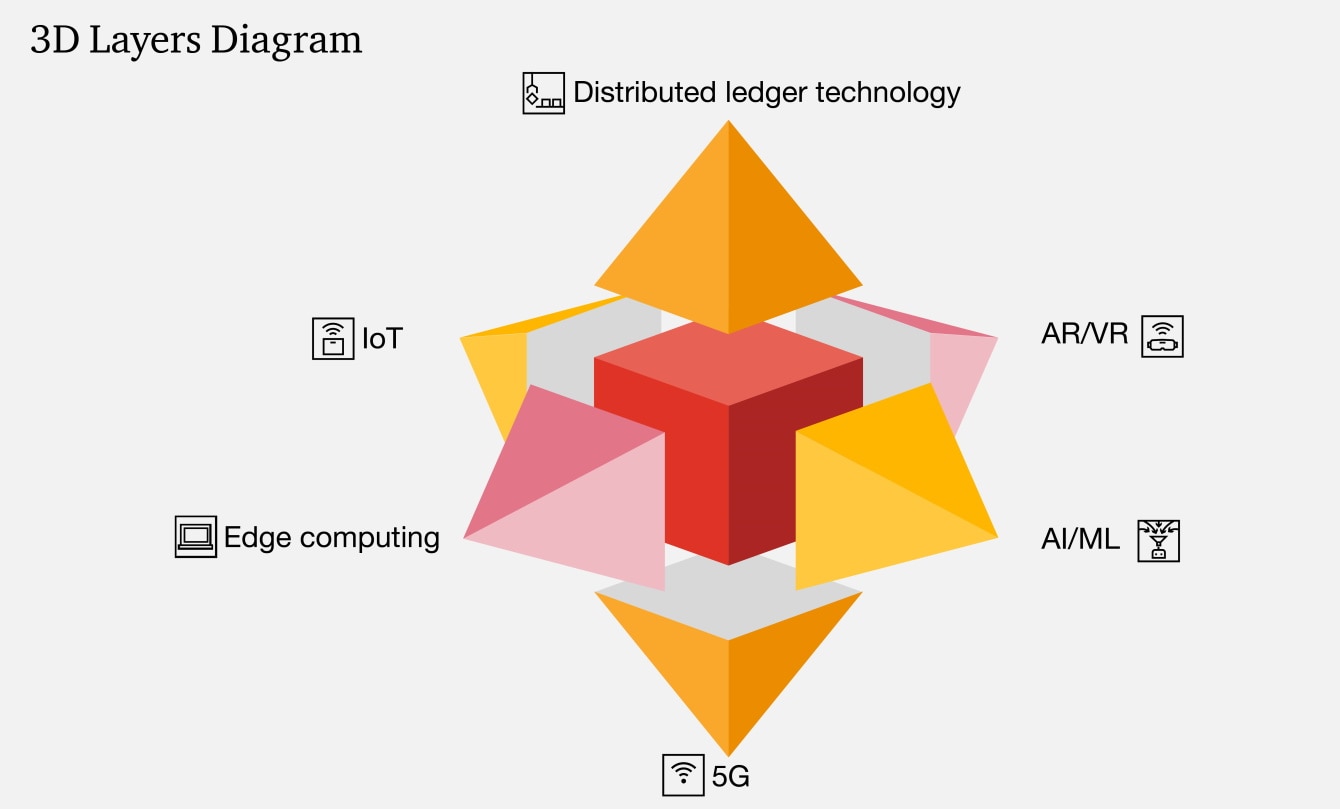 3D Layers Diagram

Distributed ledger technology

IoT

AR/VR

Edge computing

AI/ML

5G